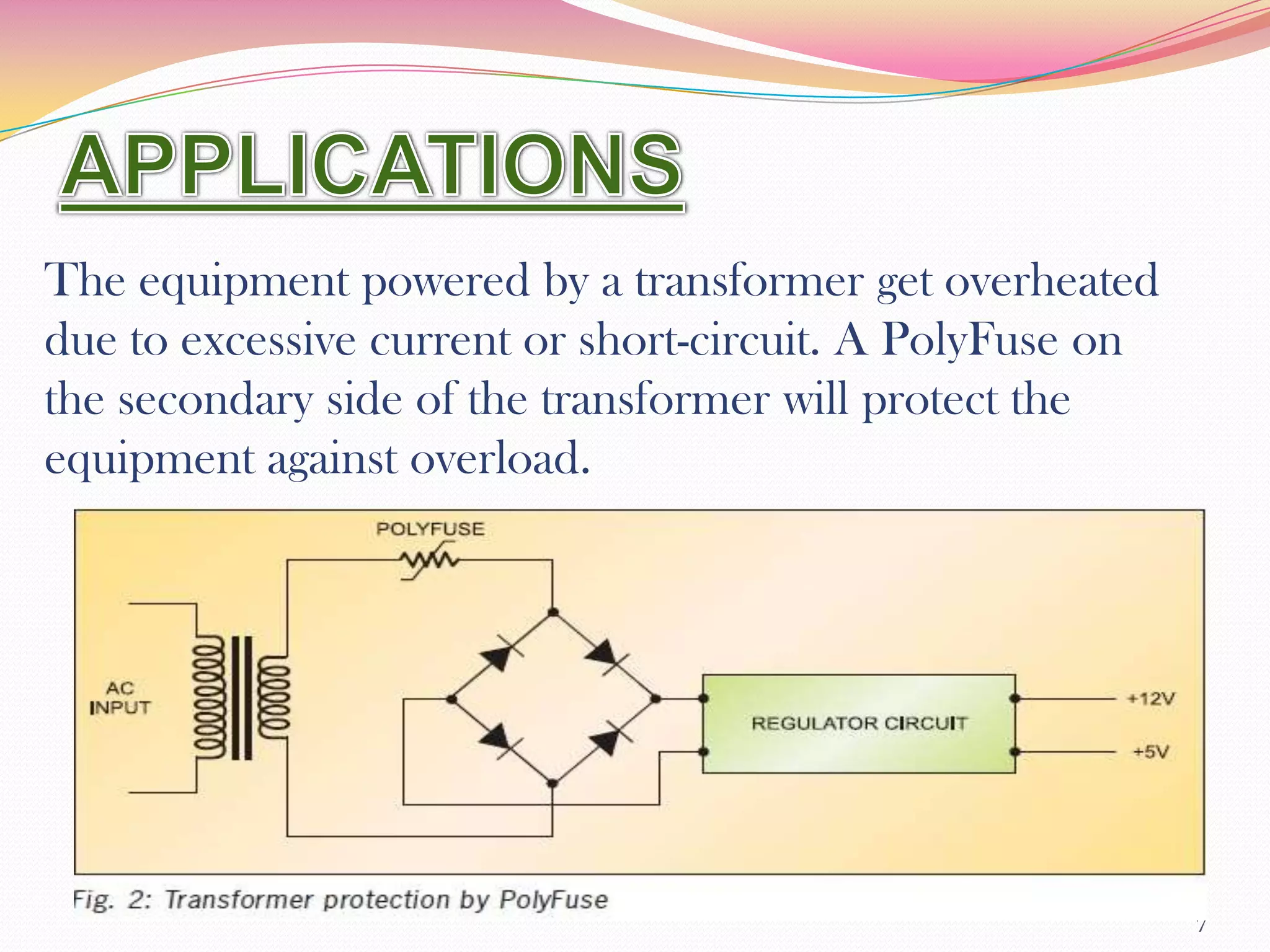 APPLICATIONS

The equipment powered by a transformer get overheated due to excessive current or short-circuit. A PolyFuse on the secondary side of the transformer will protect the equipment against overload.

POLYFUSE

AC INPUT

REGULATOR CIRCUIT

+12V

+5V

Fig. 2: Transformer protection by PolyFuse

7